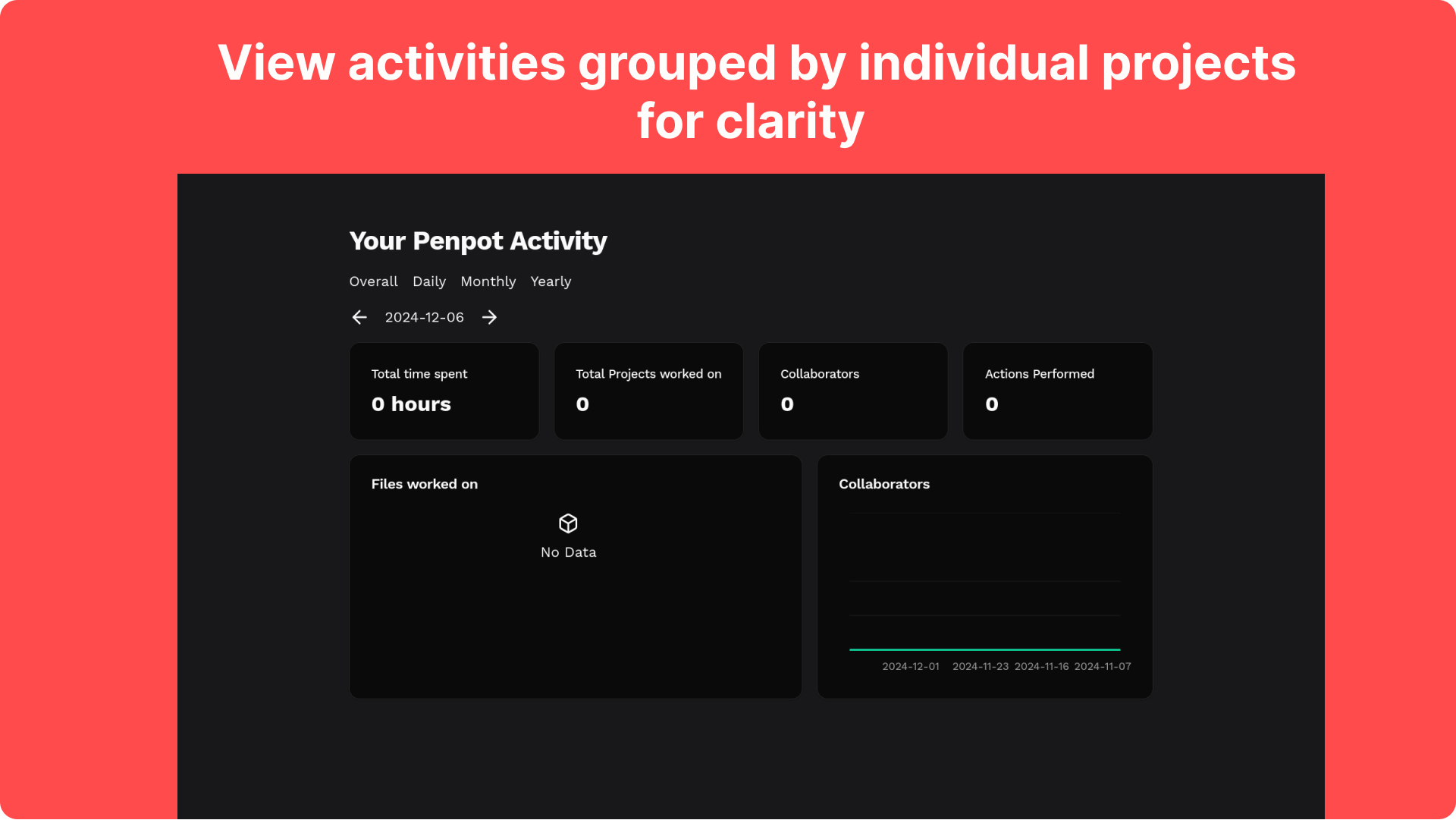 View activities grouped by individual projects for clarity

Your Penpot Activity

Overall Daily Monthly Yearly

2024-12-06

Total time spent
0 hours

Total Projects worked on
0

Collaborators
0

Actions Performed
0

Files worked on

No Data

Collaborators

2024-12-01 2024-11-23 2024-11-16 2024-11-07